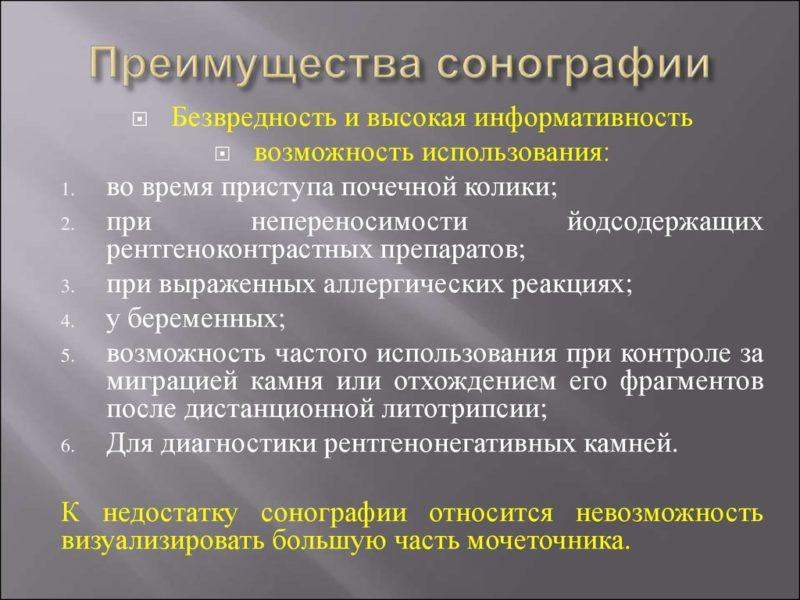 Преимущества сонографии

Безвредность и высокая информативность

возможность использования:

1. во время приступа почечной колики;
2. при непереносимости йодсодержащих рентгеноконтрастных препаратов;
3. при выраженных аллергических реакциях;
4. у беременных;
5. возможность частого использования при контроле за миграцией камня или отхождением его фрагментов после дистанционной литотрипсии;
6. Для диагностики рентгенонегативных камней.

К недостатку сонографии относится невозможность визуализировать большую часть мочеточника.